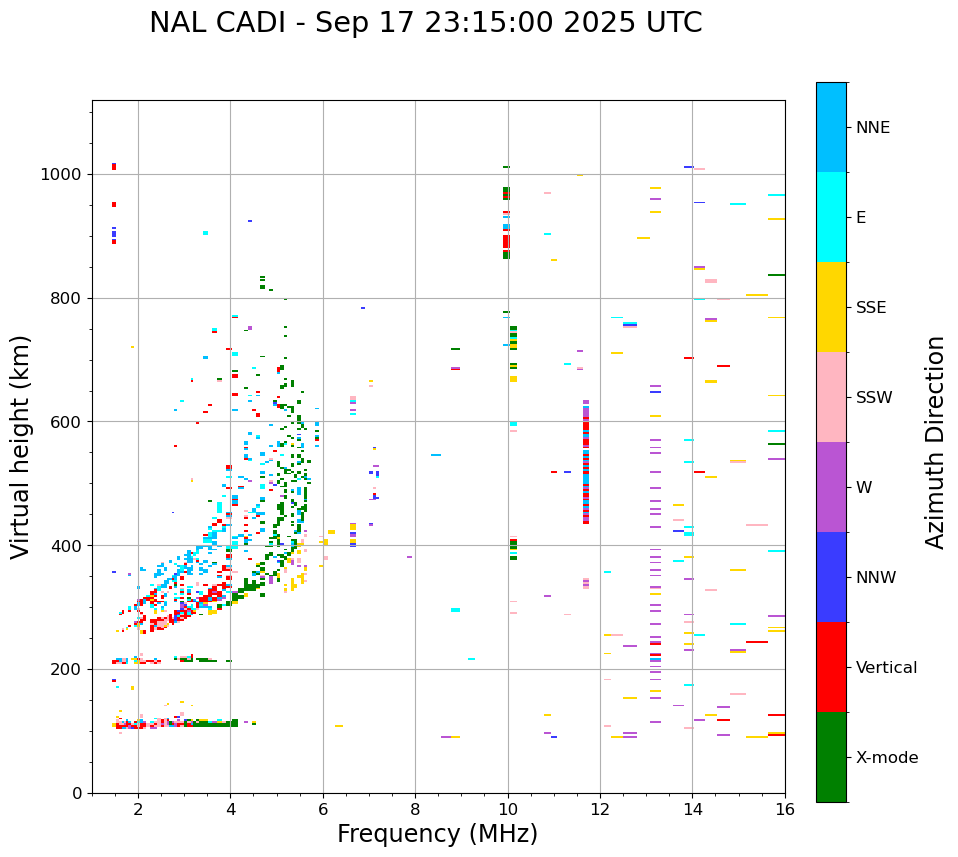 NAL CADI - Sep 17 23:15:00 2025 UTC

Virtual height (km)

1000
800
600
400
200
0

2
4
6
8
10
12
14
16

Frequency (MHz)

NNE
E
SSE
SSW
W
NNW
Vertical
X-mode

Azimuth Direction